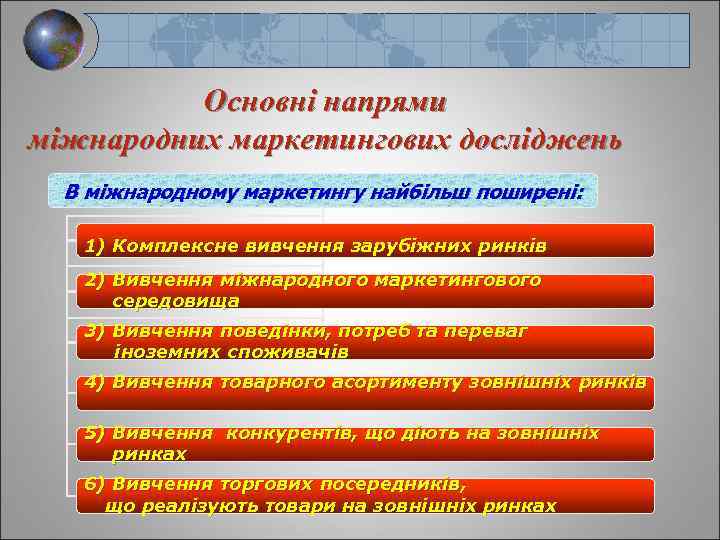 Основні напрями міжнародних маркетингових досліджень

В міжнародному маркетингу найбільш поширені:

1) Комплексне вивчення зарубіжних ринків

2) Вивчення міжнародного маркетингового середовища

3) Вивчення поведінки, потреб та переваг іноземних споживачів

4) Вивчення товарного асортименту зовнішніх ринків

5) Вивчення конкурентів, що діють на зовнішніх ринках

6) Вивчення торгових посередників, що реалізують товари на зовнішніх ринках